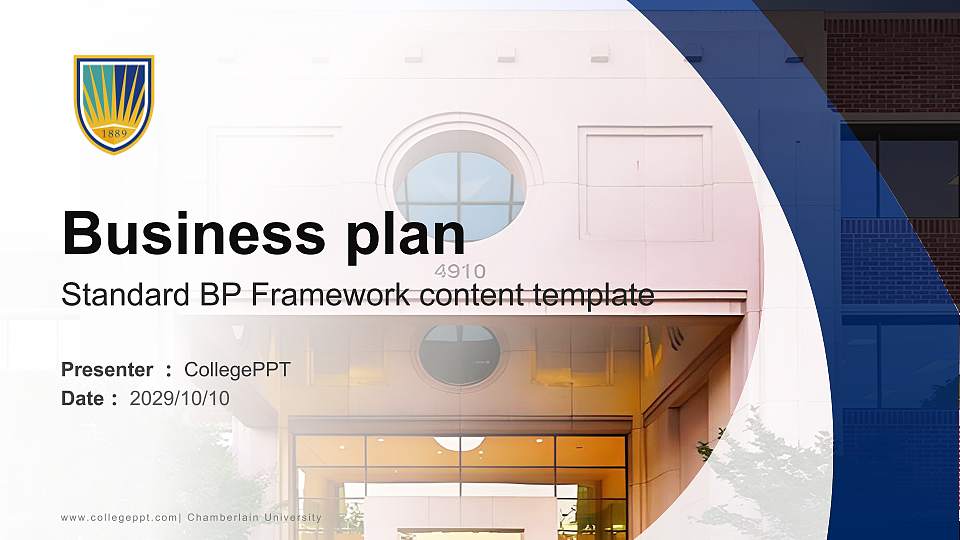 1889

Business plan

4910

Standard BP Framework content template

Presenter ： CollegePPT
Date ： 2029/10/10

www.collegeppt.com| Chamberlain University